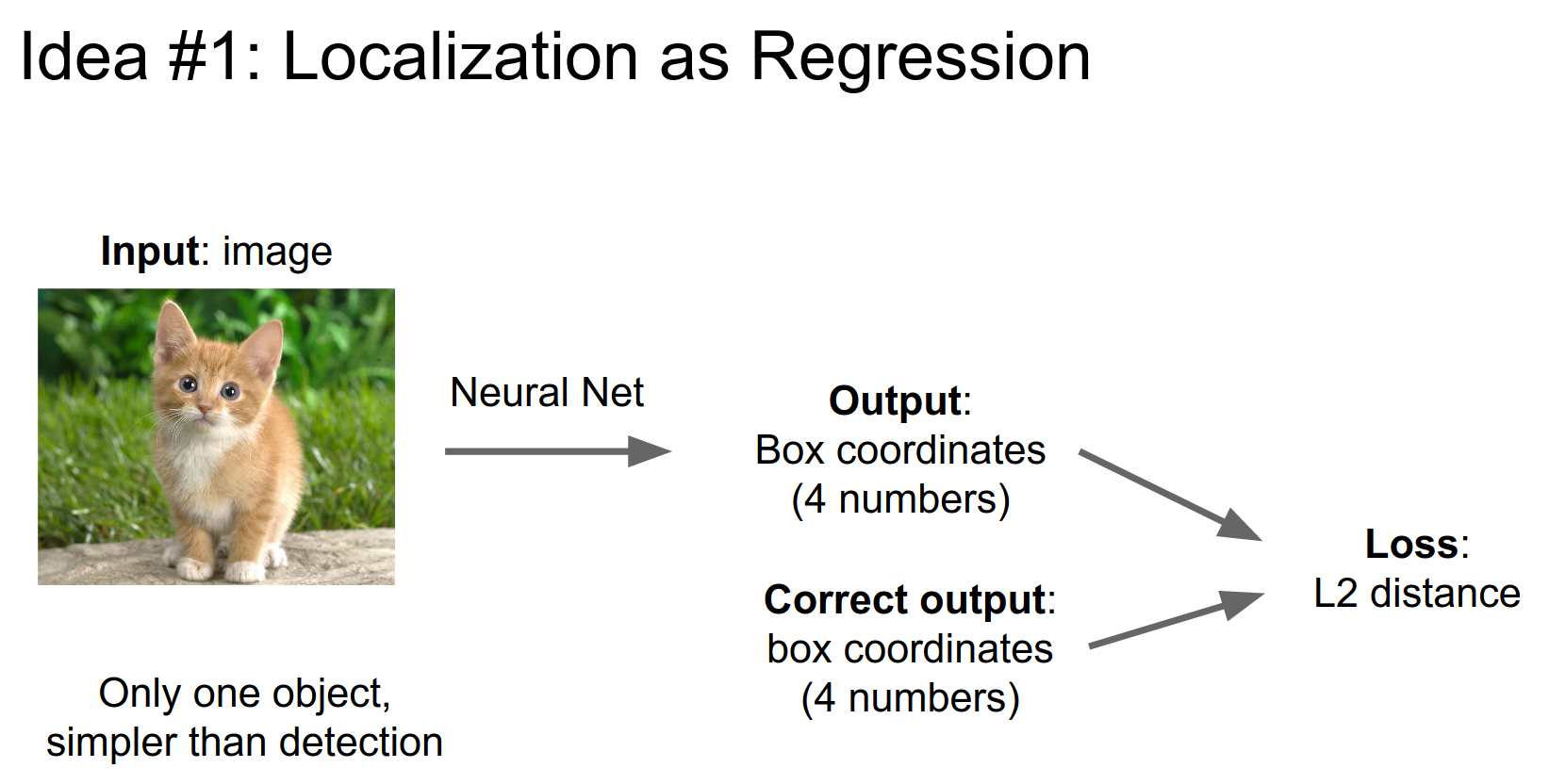 Idea #1: Localization as Regression

Input: image

Neural Net

Output:
Box coordinates
(4 numbers)

Correct output:
box coordinates
(4 numbers)

Loss:
L2 distance

Only one object,
simpler than detection